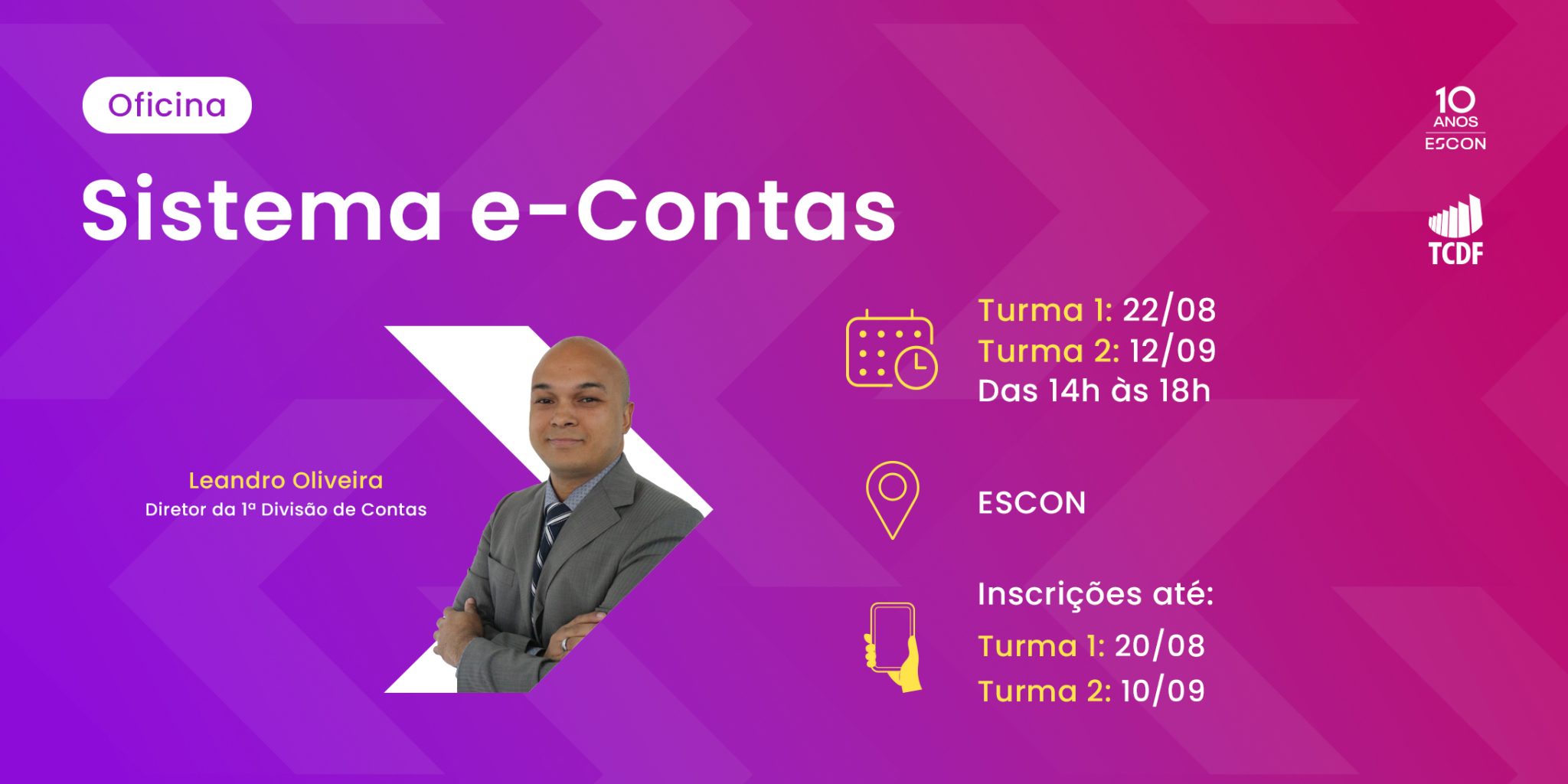 Oficina

Sistema e-Contas

10 ANOS ESCON

TCDF

Leandro Oliveira
Diretor da 1ª Divisão de Contas

Turma 1: 22/08
Turma 2: 12/09
Das 14h às 18h

ESCON

Inscrições até:
Turma 1: 20/08
Turma 2: 10/09